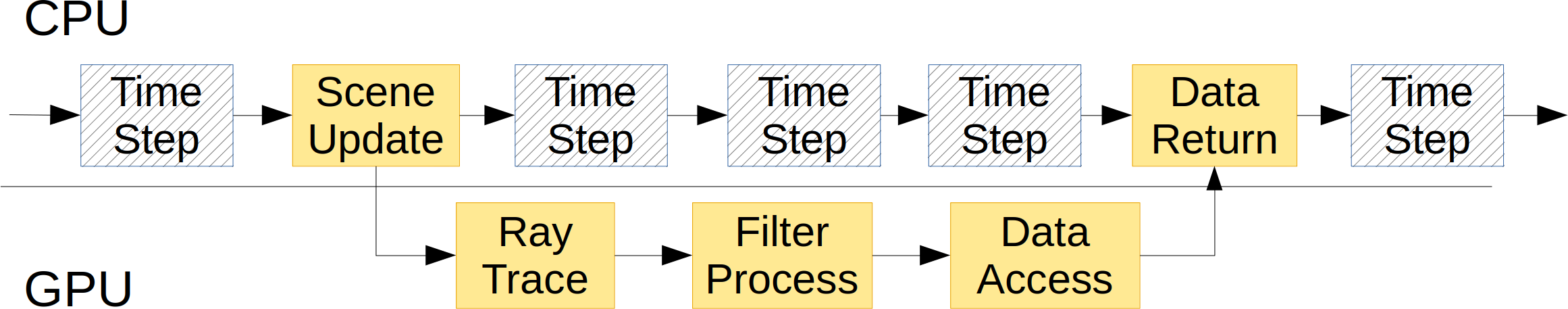 CPU

Time Step

Scene Update

Time Step

Time Step

Time Step

Data Return

Time Step

Ray Trace

Filter Process

Data Access

GPU